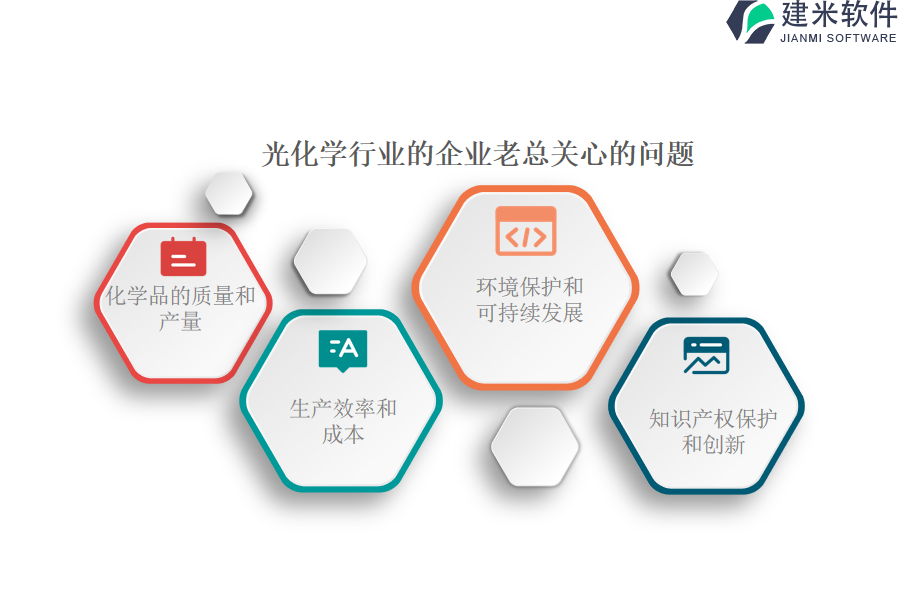 建米软件
JIANMI SOFTWARE

光化学行业的企业老总关心的问题

化学品的质量和产量

生产效率和成本

环境保护和可持续发展

知识产权保护和创新